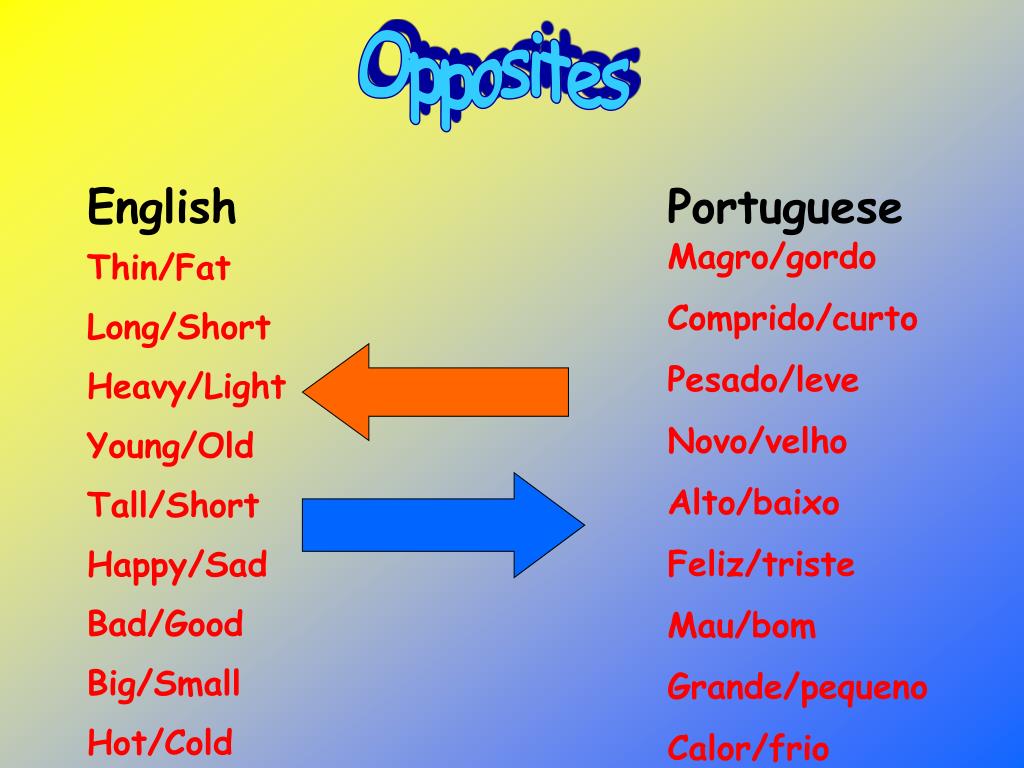 Opposites

English
Thin/Fat
Long/Short
Heavy/Light
Young/Old
Tall/Short
Happy/Sad
Bad/Good
Big/Small
Hot/Cold

Portuguese
Magro/gordo
Comprido/curto
Pesado/leve
Novo/velho
Alto/baixo
Feliz/triste
Mau/bom
Grande/pequeno
Calor/frio